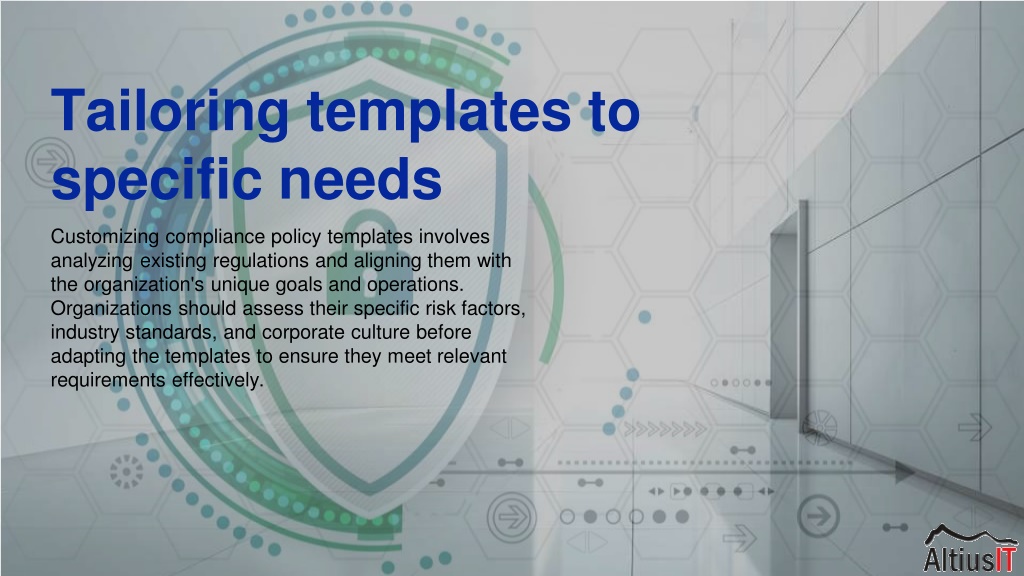 Tailoring templates to specific needs

Customizing compliance policy templates involves analyzing existing regulations and aligning them with the organization's unique goals and operations. Organizations should assess their specific risk factors, industry standards, and corporate culture before adapting the templates to ensure they meet relevant requirements effectively.

AltiusIT